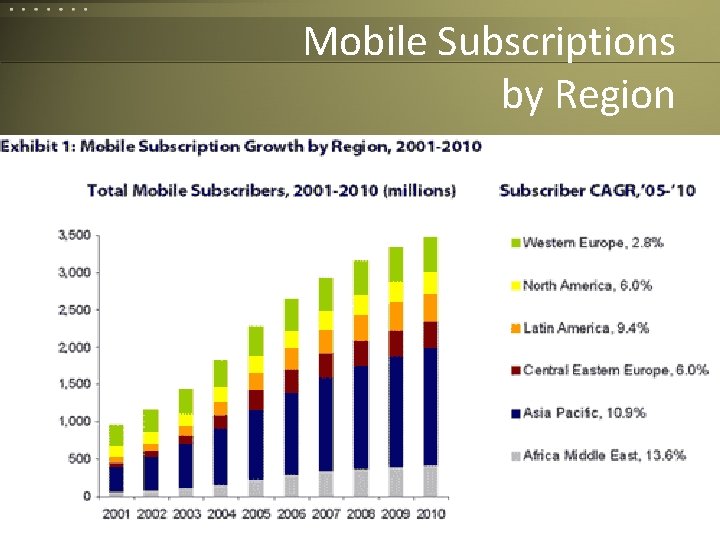 Mobile Subscriptions by Region

Exhibit 1: Mobile Subscription Growth by Region, 2001-2010

Total Mobile Subscribers, 2001-2010 (millions)

3,500
3,000
2,500
2,000
1,500
1,000
500
0

2001 2002 2003 2004 2005 2006 2007 2008 2009 2010

Subscriber CAGR,'05-'10

Western Europe, 2.8%
North America, 6.0%
Latin America, 9.4%
Central Eastern Europe, 6.0%
Asia Pacific, 10.9%
Africa Middle East, 13.6%